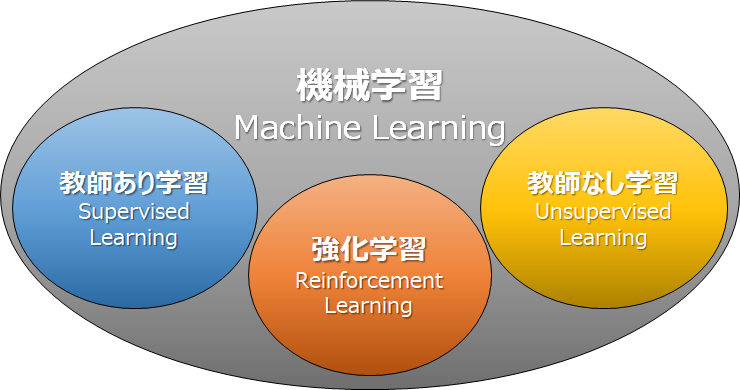 機械学習
Machine Learning

教師あり学習
Supervised Learning

強化学習
Reinforcement Learning

教師なし学習
Unsupervised Learning